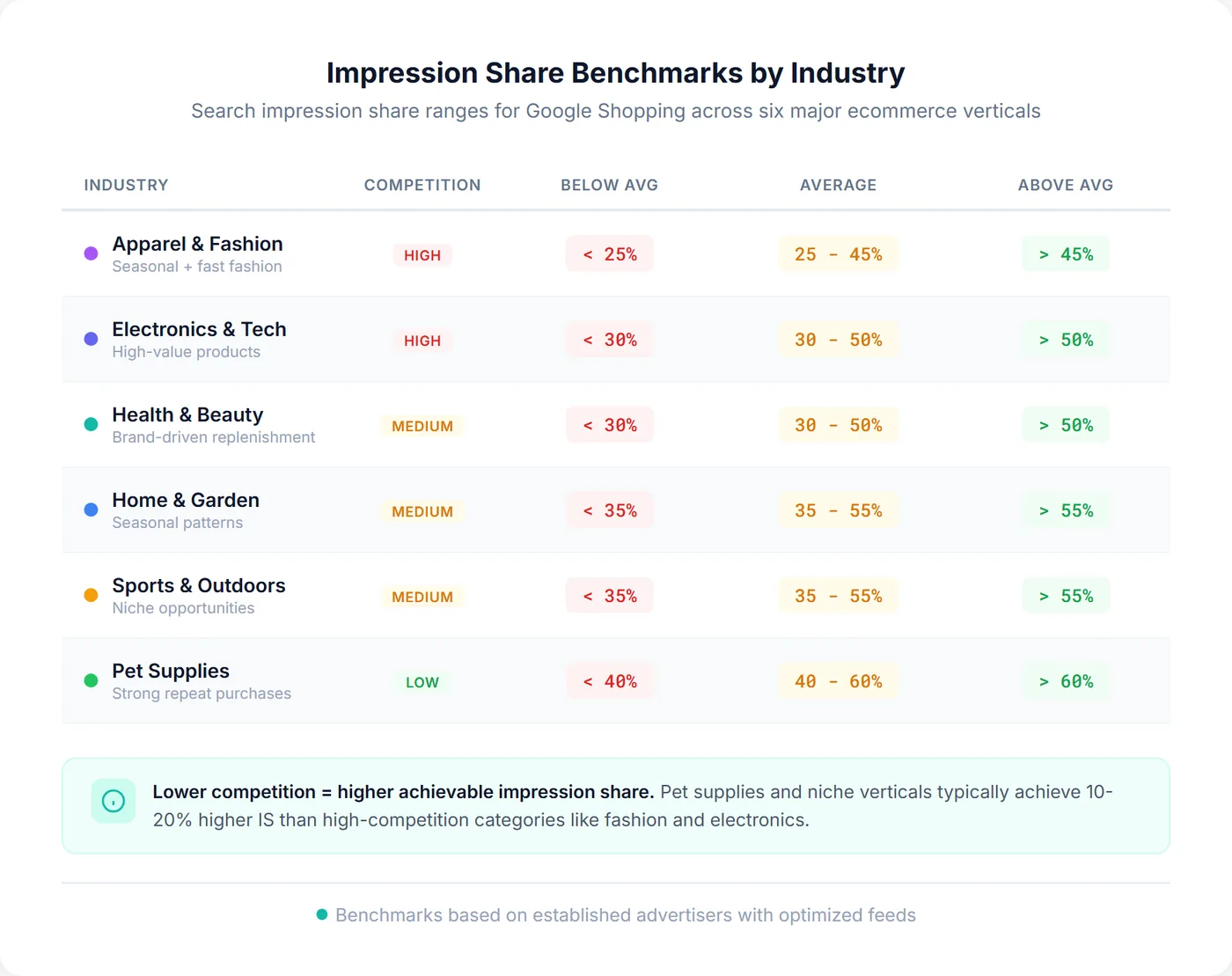 Impression Share Benchmarks by Industry

Search impression share ranges for Google Shopping across six major ecommerce verticals

| INDUSTRY | COMPETITION | BELOW AVG | AVERAGE | ABOVE AVG |
|---|---|---|---|---|
| Apparel & Fashion Seasonal + fast fashion | HIGH | < 25% | 25 - 45% | > 45% |
| Electronics & Tech High-value products | HIGH | < 30% | 30 - 50% | > 50% |
| Health & Beauty Brand-driven replenishment | MEDIUM | < 30% | 30 - 50% | > 50% |
| Home & Garden Seasonal patterns | MEDIUM | < 35% | 35 - 55% | > 55% |
| Sports & Outdoors Niche opportunities | MEDIUM | < 35% | 35 - 55% | > 55% |
| Pet Supplies Strong repeat purchases | LOW | < 40% | 40 - 60% | > 60% |

Lower competition = higher achievable impression share. Pet supplies and niche verticals typically achieve 10-20% higher IS than high-competition categories like fashion and electronics.

Benchmarks based on established advertisers with optimized feeds